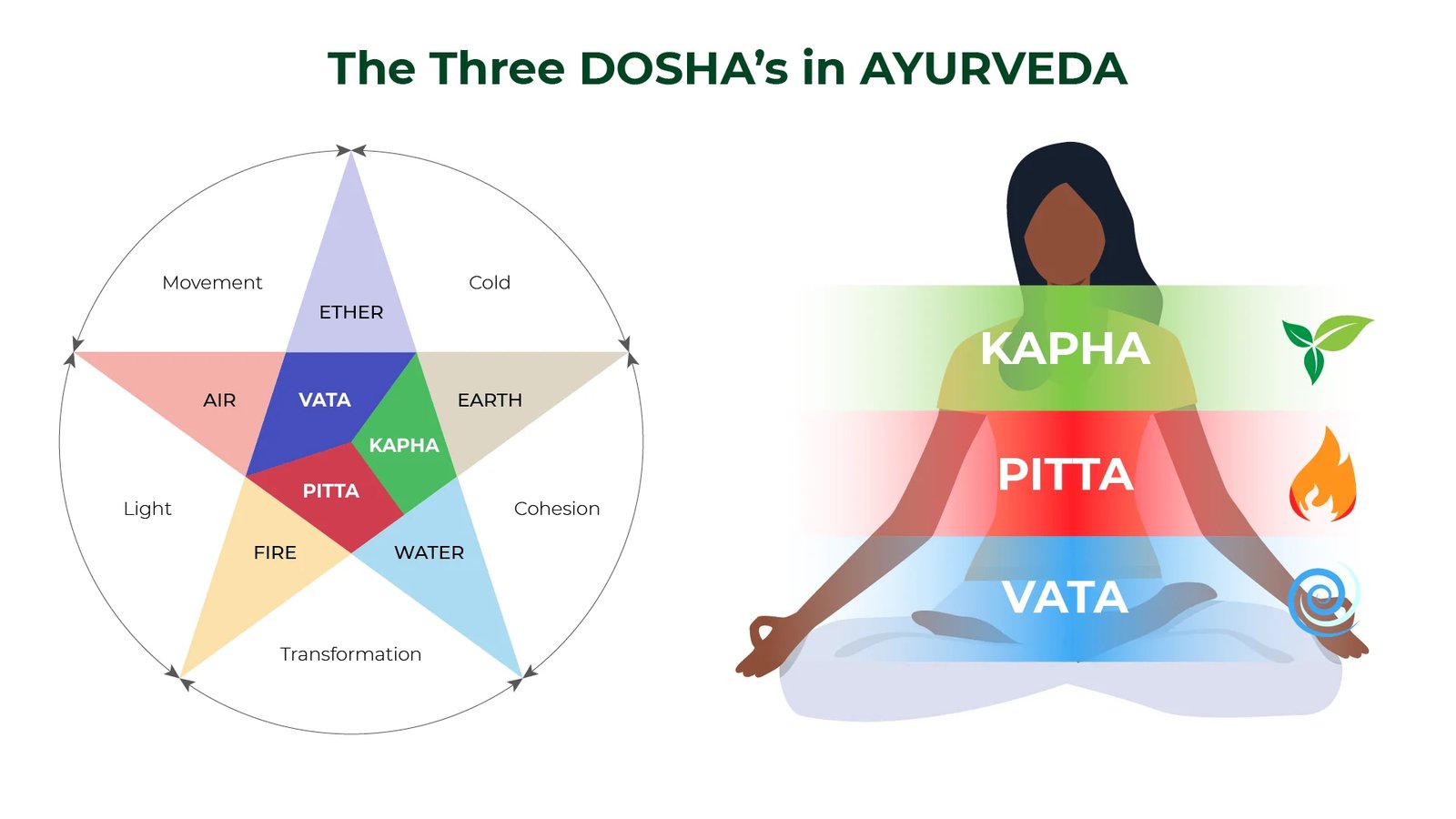 The Three DOSHA's in AYURVEDA

Movement

Cold

ETHER

AIR

VATA

EARTH

KAPHA

PITTA

Light

Cohesion

FIRE

WATER

Transformation

KAPHA

PITTA

VATA